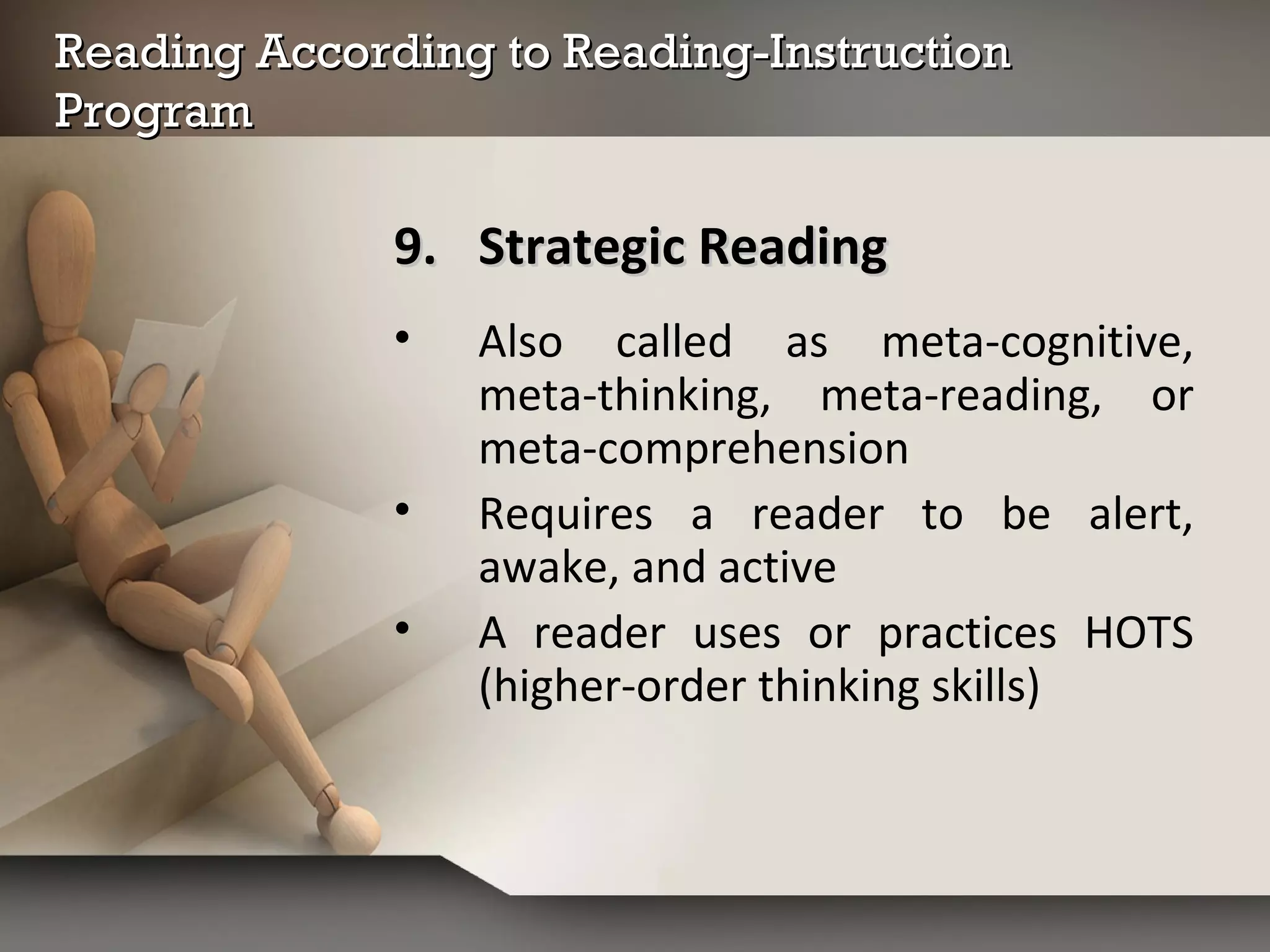 Reading According to Reading-Instruction Program

9. Strategic Reading

• Also called as meta-cognitive, meta-thinking, meta-reading, or meta-comprehension
• Requires a reader to be alert, awake, and active
• A reader uses or practices HOTS (higher-order thinking skills)